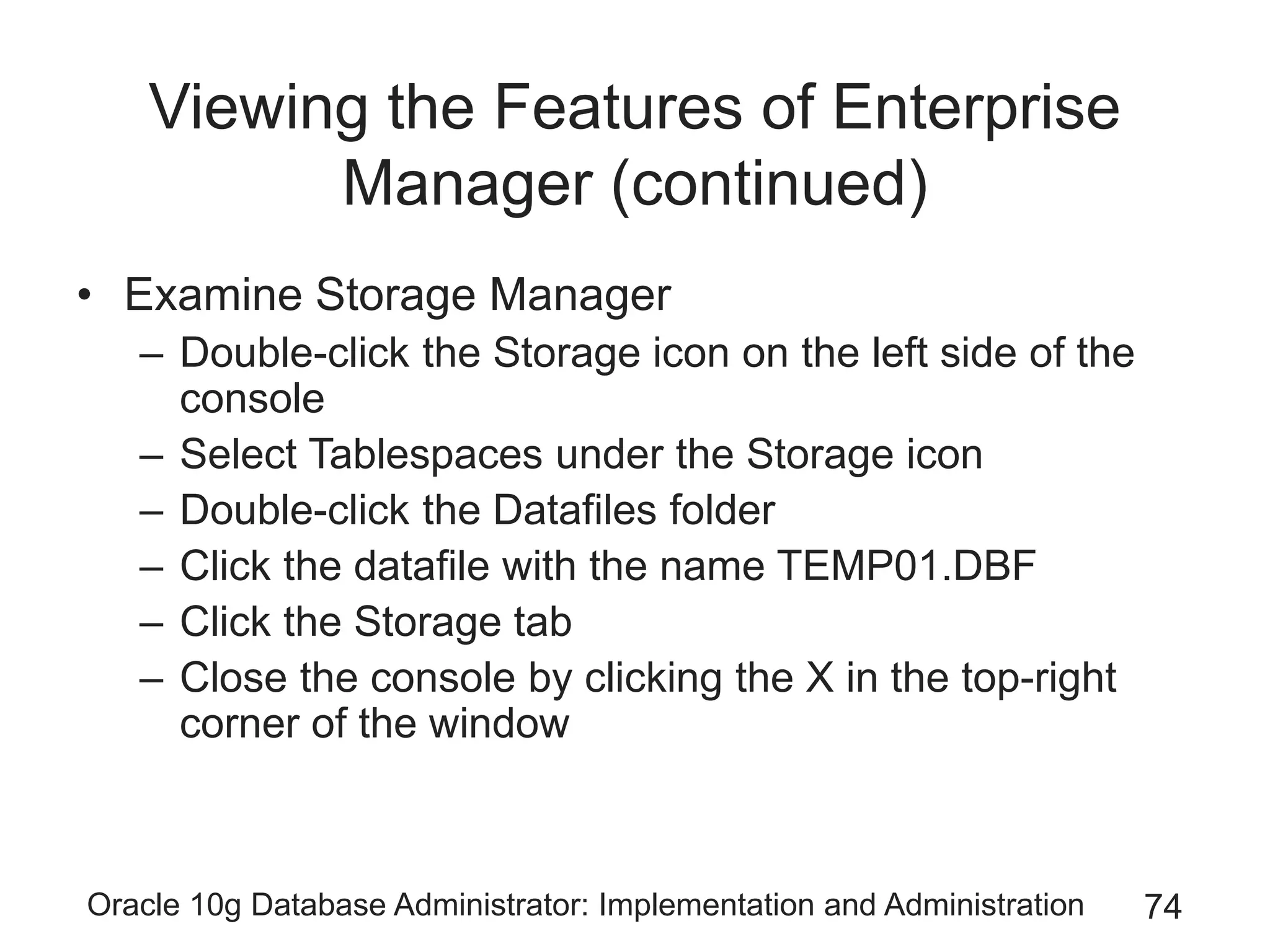 Viewing the Features of Enterprise Manager (continued)

• Examine Storage Manager
– Double-click the Storage icon on the left side of the console
– Select Tablespaces under the Storage icon
– Double-click the Datafiles folder
– Click the datafile with the name TEMP01.DBF
– Click the Storage tab
– Close the console by clicking the X in the top-right corner of the window

Oracle 10g Database Administrator: Implementation and Administration 74